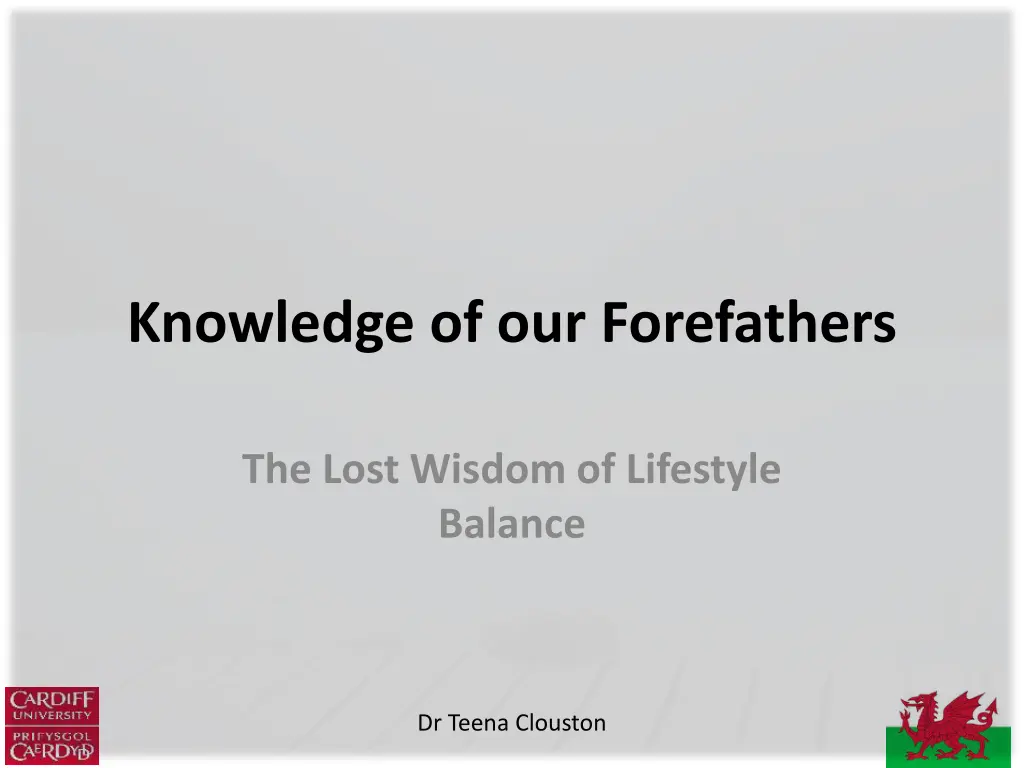 Knowledge of our Forefathers

The Lost Wisdom of Lifestyle Balance

CARDIFF UNIVERSITY
PRIFYSGOL CAERDYDD

Dr Teena Clouston